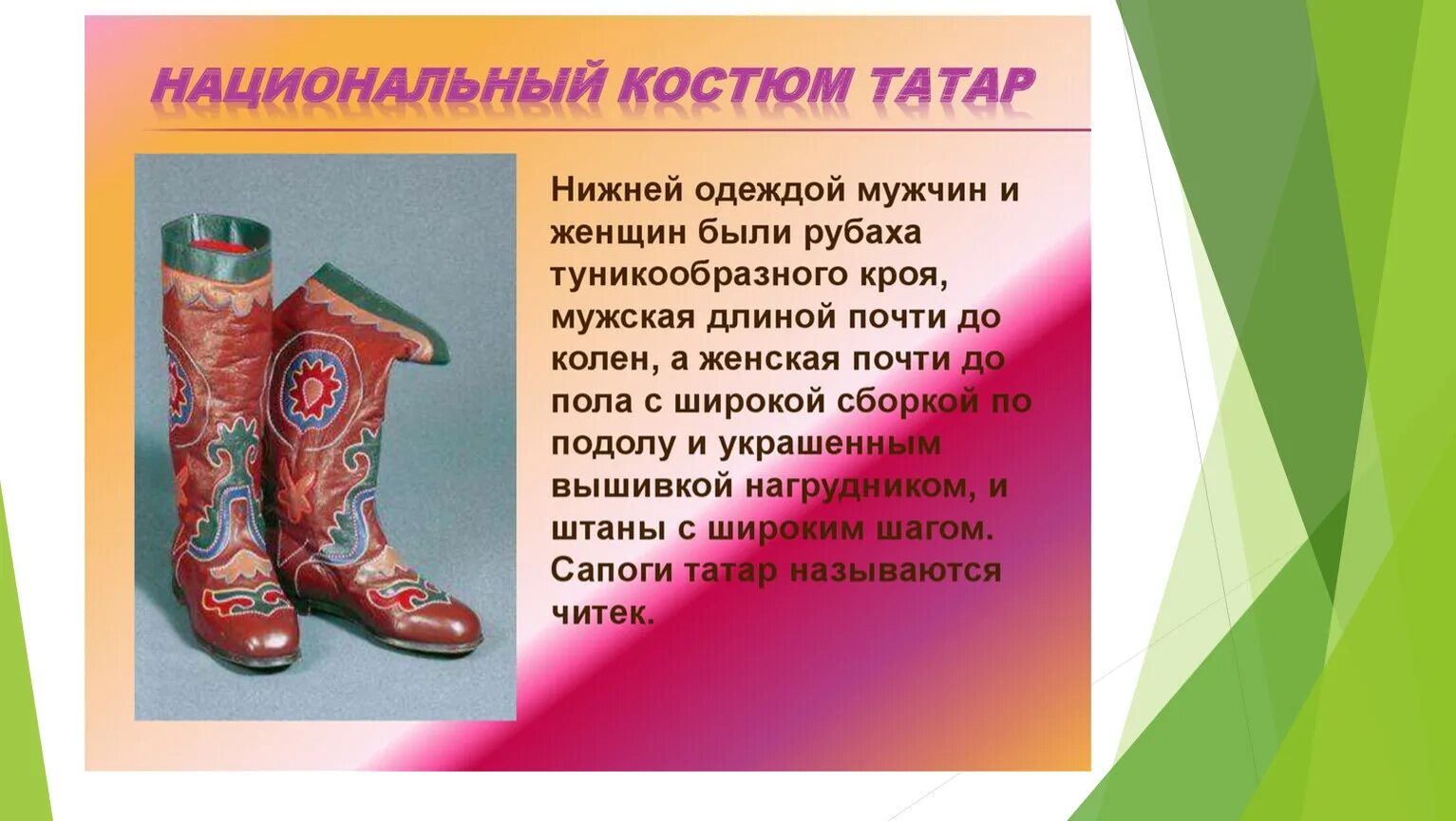 НАЦИОНАЛЬНЫЙ КОСТЮМ ТАТАР

Нижней одеждой мужчин и женщин были рубаха туникообразного кроя, мужская длиной почти до колен, а женская почти до пола с широкой сборкой по подолу и украшенным вышивкой нагрудником, и штаны с широким шагом. Сапоги татар называются читек.